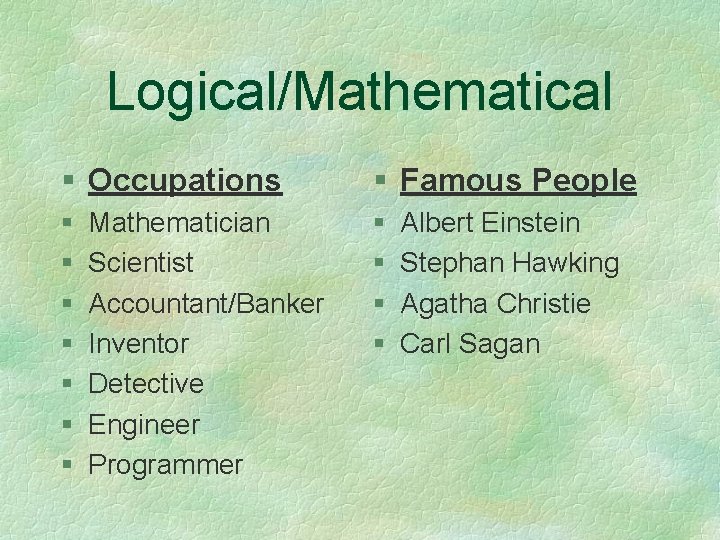 Logical/Mathematical

§ Occupations
§ Mathematician
§ Scientist
§ Accountant/Banker
§ Inventor
§ Detective
§ Engineer
§ Programmer

§ Famous People
§ Albert Einstein
§ Stephan Hawking
§ Agatha Christie
§ Carl Sagan